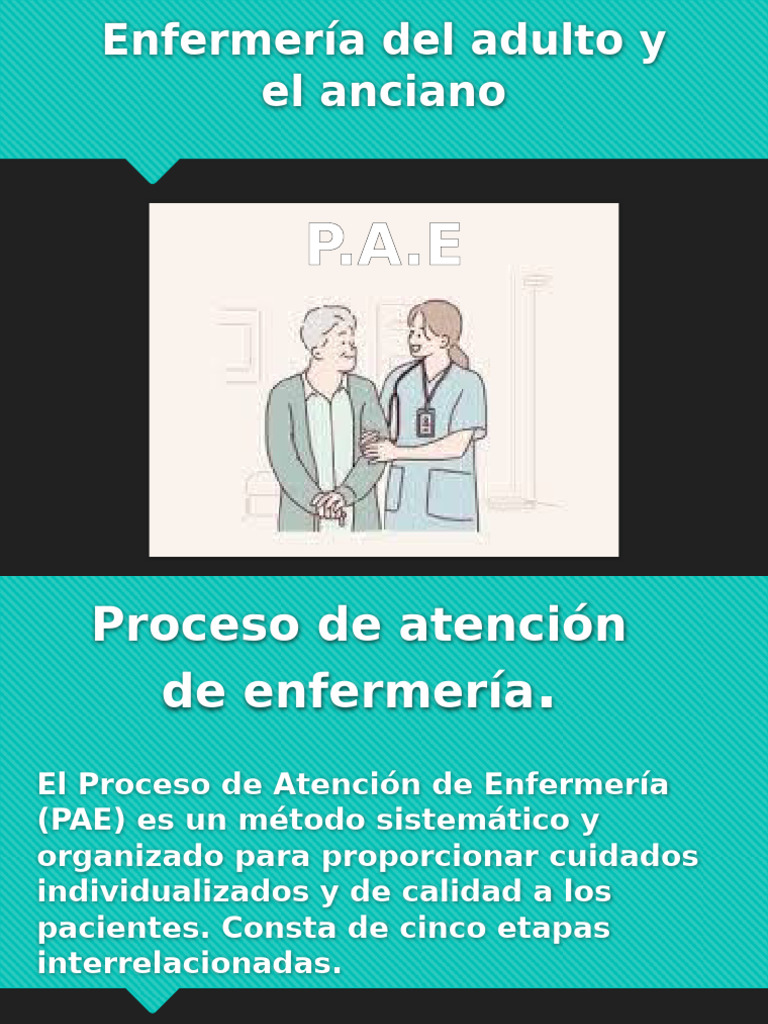 Enfermería del adulto y el anciano

P.A.E

Proceso de atención de enfermería.

El Proceso de Atención de Enfermería (PAE) es un método sistemático y organizado para proporcionar cuidados individualizados y de calidad a los pacientes. Consta de cinco etapas interrelacionadas.